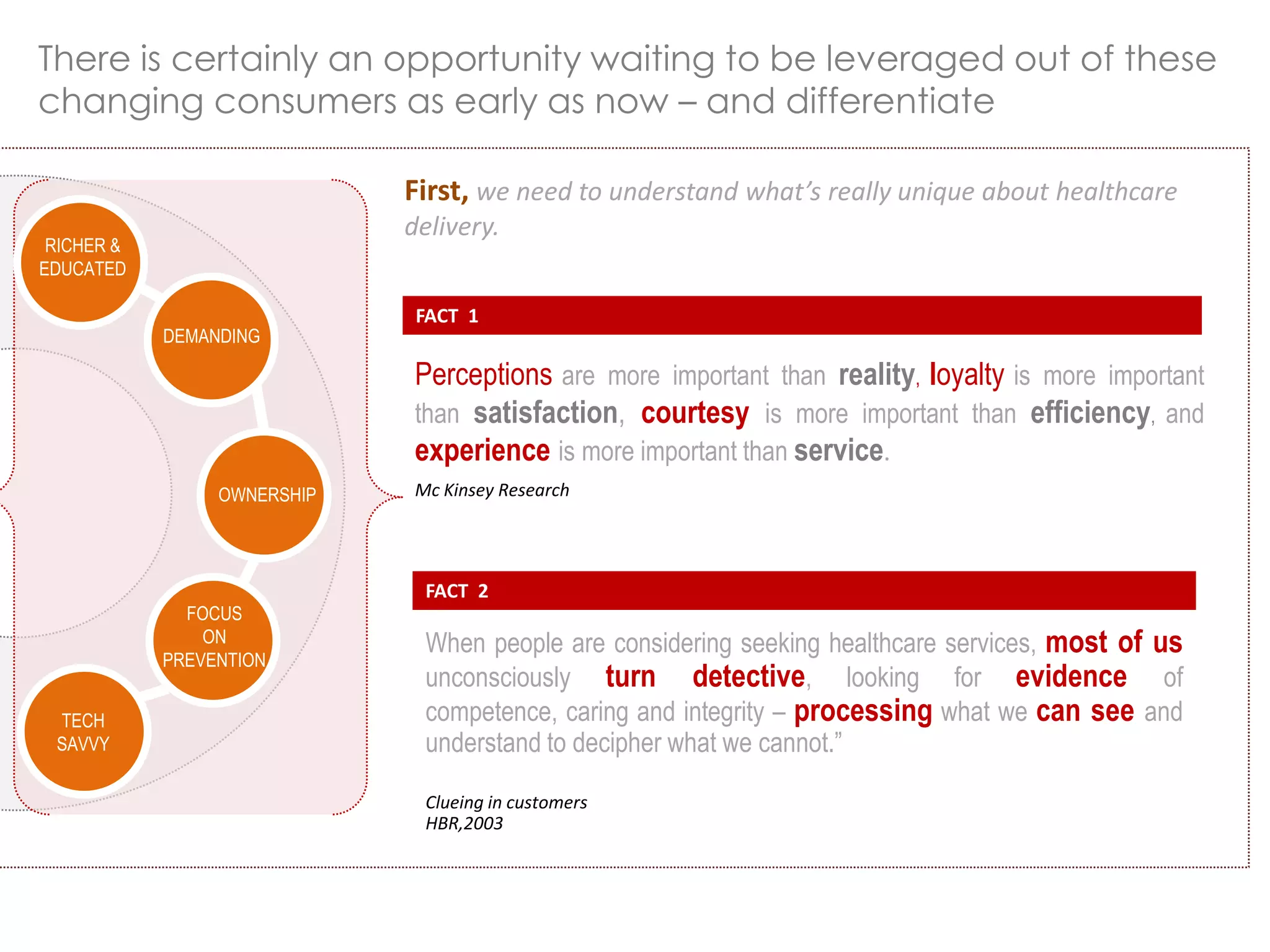 There is certainly an opportunity waiting to be leveraged out of these changing consumers as early as now – and differentiate

RICHER & EDUCATED

DEMANDING

OWNERSHIP

FOCUS ON PREVENTION

TECH SAVVY

First, we need to understand what's really unique about healthcare delivery.

FACT 1

Perceptions are more important than reality, loyalty is more important than satisfaction, courtesy is more important than efficiency, and experience is more important than service.

Mc Kinsey Research

FACT 2

When people are considering seeking healthcare services, most of us unconsciously turn detective, looking for evidence of competence, caring and integrity – processing what we can see and understand to decipher what we cannot."

Clueing in customers
HBR,2003